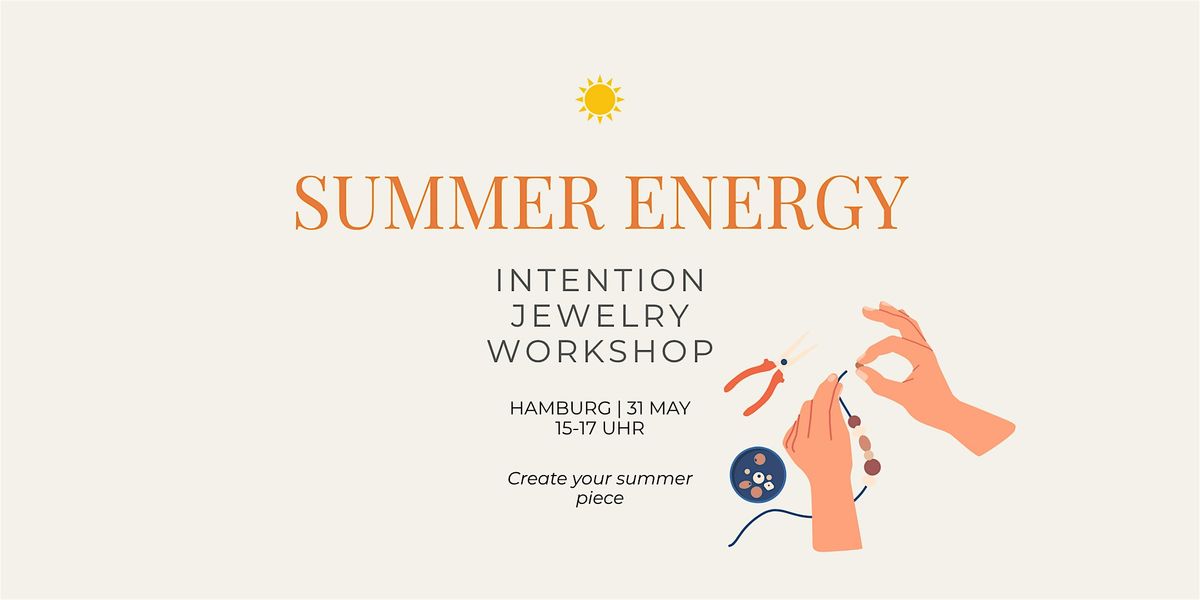 SUMMER ENERGY

INTENTION JEWELRY WORKSHOP

HAMBURG | 31 MAY
15-17 UHR

Create your summer piece